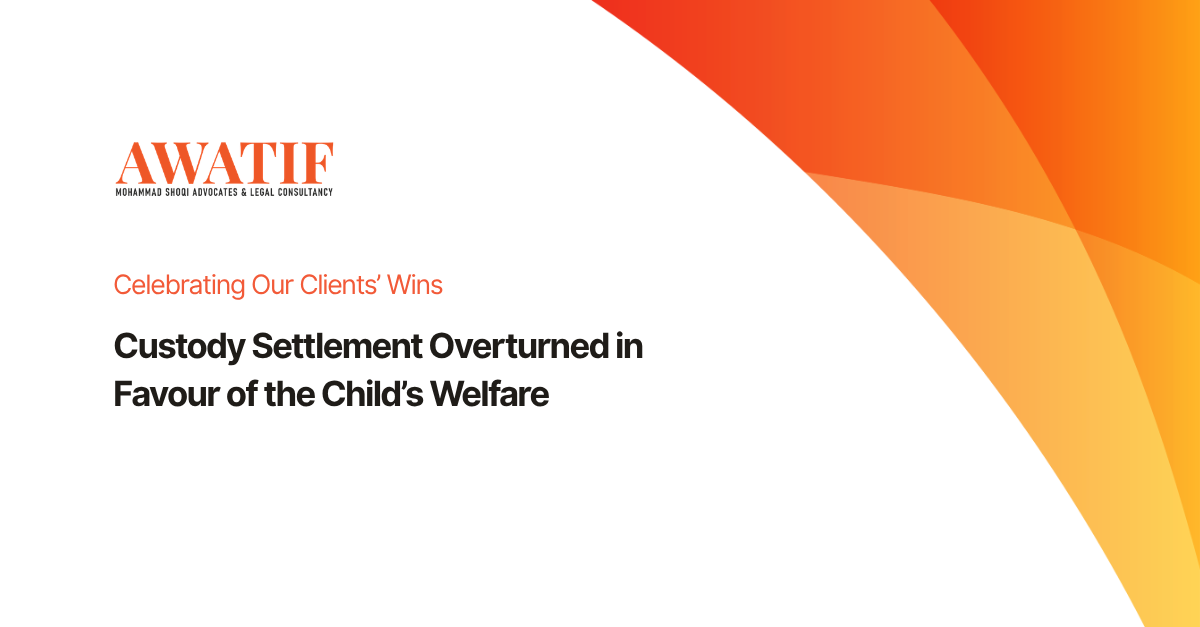 AWATIF
MOHAMMAD SHOQI ADVOCATES & LEGAL CONSULTANCY

Celebrating Our Clients' Wins

Custody Settlement Overturned in Favour of the Child's Welfare